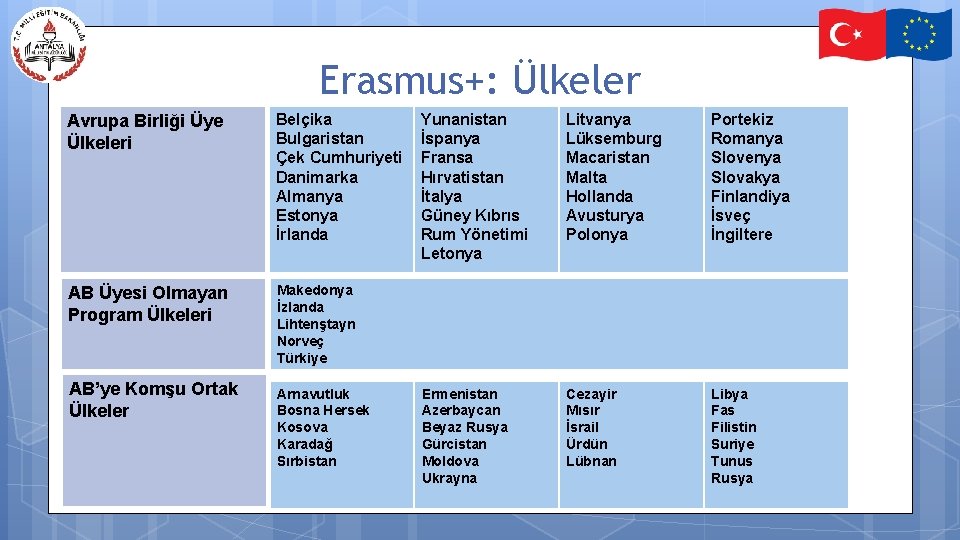 T.C. MİLLİ EĞİTİM BAKANLIĞI
ANTALYA

Erasmus+: Ülkeler

| Avrupa Birliği Üye Ülkeleri | Belçika Bulgaristan Çek Cumhuriyeti Danimarka Almanya Estonya İrlanda | Yunanistan İspanya Fransa Hırvatistan İtalya Güney Kıbrıs Rum Yönetimi Letonya | Litvanya Lüksemburg Macaristan Malta Hollanda Avusturya Polonya | Portekiz Romanya Slovenya Slovakya Finlandiya İsveç İngiltere |
|---|---|---|---|---|
| AB Üyesi Olmayan Program Ülkeleri | Makedonya İzlanda Lihtenştayn Norveç Türkiye | | | |
| AB'ye Komşu Ortak Ülkeler | Arnavutluk Bosna Hersek Kosova Karadağ Sırbistan | Ermenistan Azerbaycan Beyaz Rusya Gürcistan Moldova Ukrayna | Cezayir Mısır İsrail Ürdün Lübnan | Libya Fas Filistin Suriye Tunus Rusya |